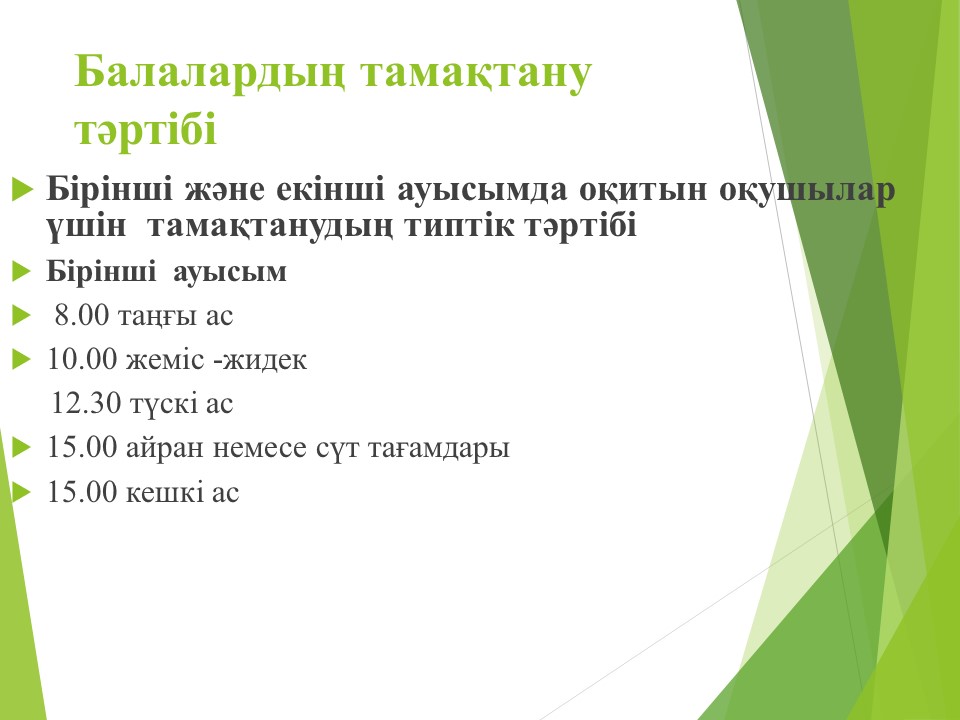 Балалардың тамақтану тәртібі

Бірінші және екінші ауысымда оқитын оқушылар үшін тамақтанудың типтік тәртібі

Бірінші ауысым

8.00 таңғы ас

10.00 жеміс -жидек

12.30 түскі ас

15.00 айран немесе сүт тағамдары

15.00 кешкі ас